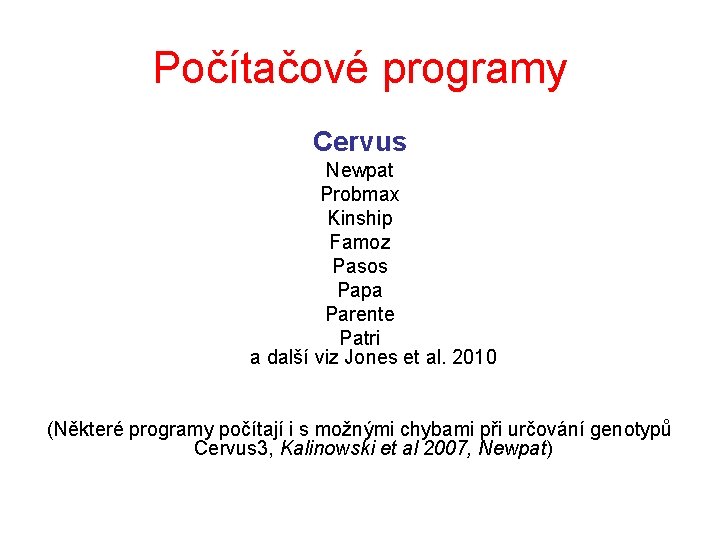 Počítačové programy

Cervus
Newpat
Probmax
Kinship
Famoz
Pasos
Papa
Parente
Patri
a další viz Jones et al. 2010

(Některé programy počítají i s možnými chybami při určování genotypů Cervus3, Kalinowski et al 2007, Newpat)